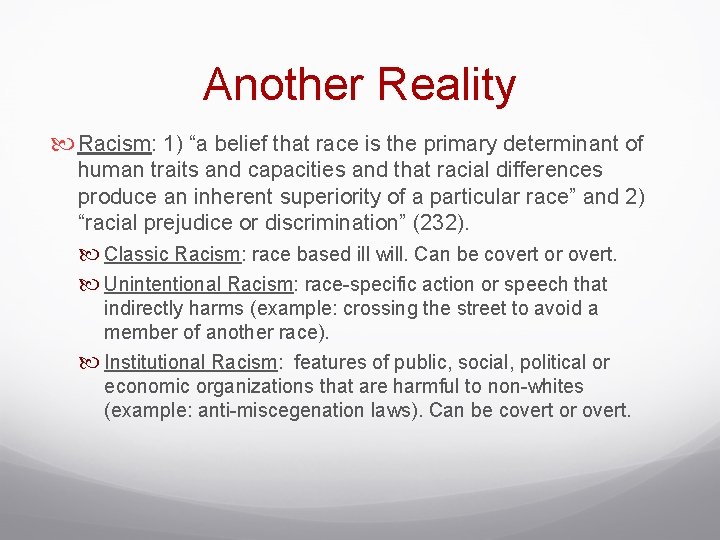 Another Reality

Racism: 1) “a belief that race is the primary determinant of human traits and capacities and that racial differences produce an inherent superiority of a particular race” and 2) “racial prejudice or discrimination” (232).

Classic Racism: race based ill will. Can be covert or overt.

Unintentional Racism: race-specific action or speech that indirectly harms (example: crossing the street to avoid a member of another race).

Institutional Racism: features of public, social, political or economic organizations that are harmful to non-whites (example: anti-miscegenation laws). Can be covert or overt.